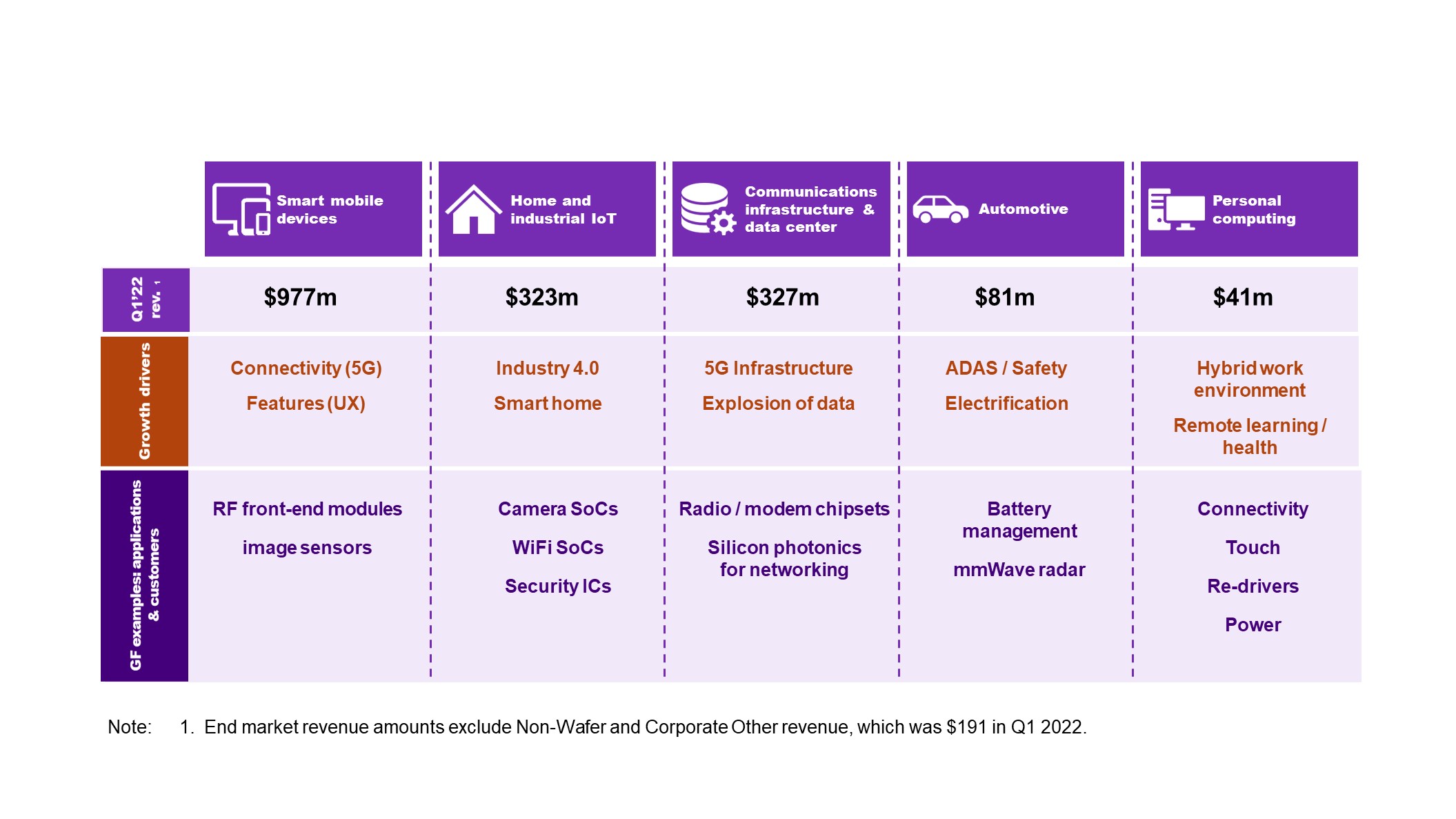 | | Smart mobile devices | Home and industrial IoT | Communications infrastructure & data center | Automotive | Personal computing |
|---|---|---|---|---|---|
| Q1'22 rev. 1 | $977m | $323m | $327m | $81m | $41m |
| Growth drivers | Connectivity (5G) Features (UX) | Industry 4.0 Smart home | 5G Infrastructure Explosion of data | ADAS / Safety Electrification | Hybrid work environment Remote learning / health |
| GF examples: applications & customers | RF front-end modules image sensors | Camera SoCs WiFi SoCs Security ICs | Radio / modem chipsets Silicon photonics for networking | Battery management mmWave radar | Connectivity Touch Re-drivers Power |

Note: 1. End market revenue amounts exclude Non-Wafer and Corporate Other revenue, which was $191 in Q1 2022.